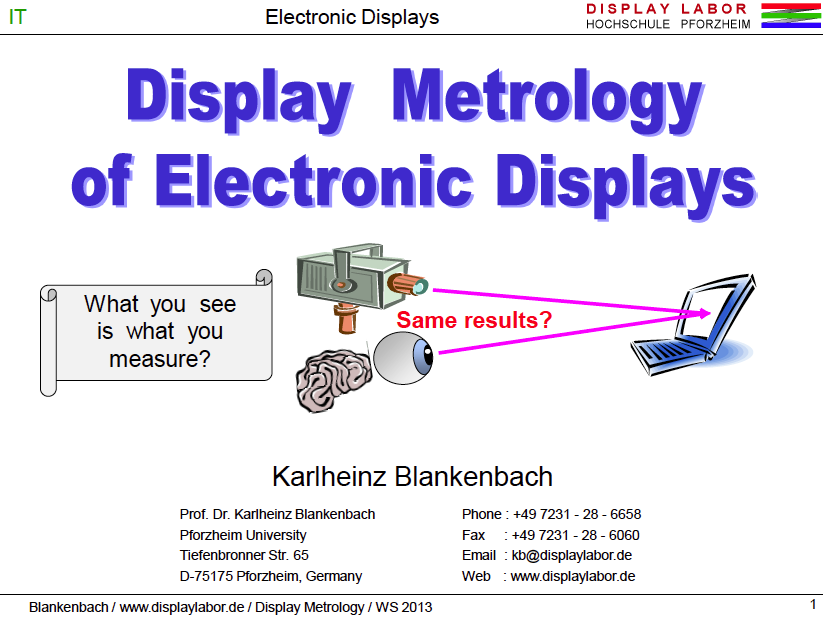 IT

Electronic Displays

DISPLAY LABOR
HOCHSCHULE PFORZHEIM

Display Metrology of Electronic Displays

What you see is what you measure?

Same results?

Karlheinz Blankenbach

Prof. Dr. Karlheinz Blankenbach
Pforzheim University
Tiefenbronner Str. 65
D-75175 Pforzheim, Germany

Phone : +49 7231 - 28 - 6658
Fax : +49 7231 - 28 - 6060
Email : kb@displaylabor.de
Web : www.displaylabor.de

Blankenbach / www.displaylabor.de / Display Metrology / WS 2013

1